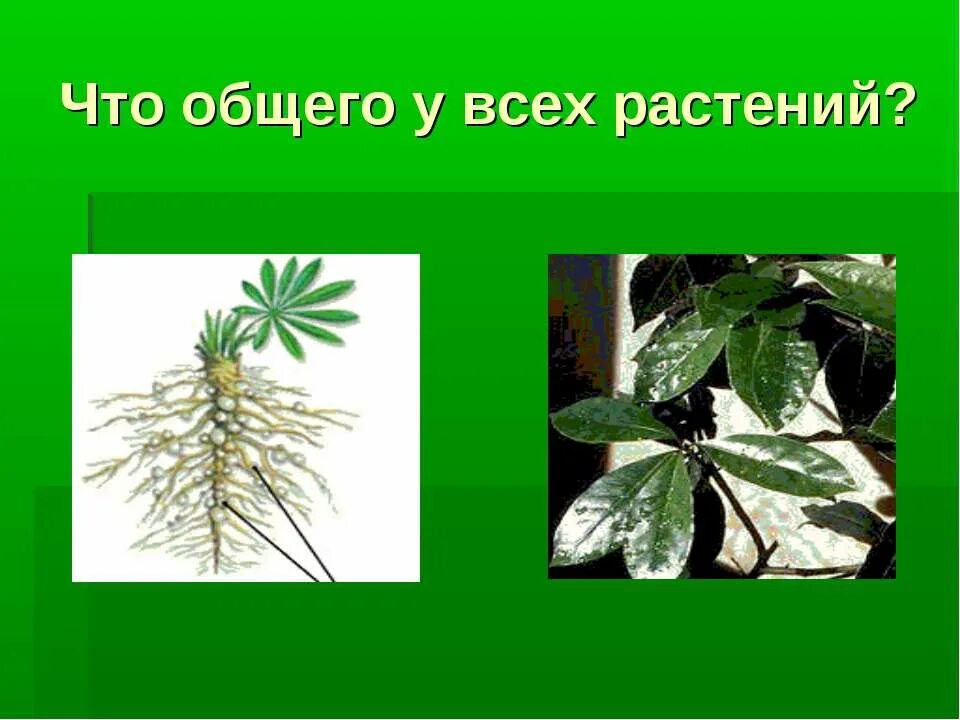 Что общего у всех растений?